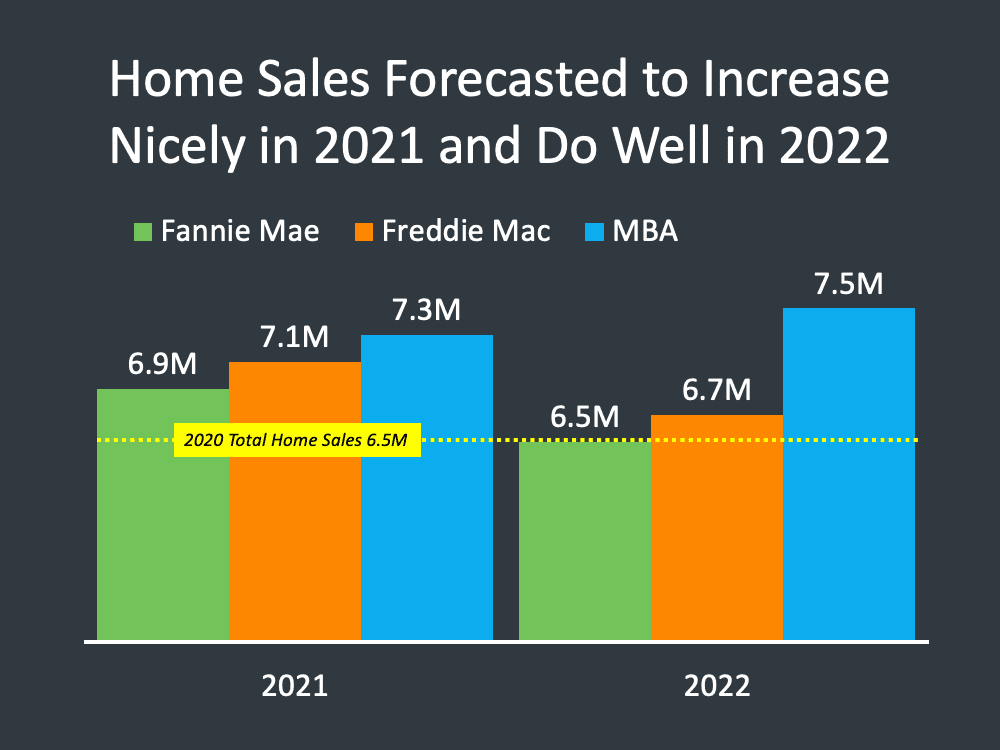 Home Sales Forecasted to Increase Nicely in 2021 and Do Well in 2022

Fannie Mae Freddie Mac MBA

6.9M 7.1M 7.3M

6.5M 6.7M 7.5M

2020 Total Home Sales 6.5M

2021 2022